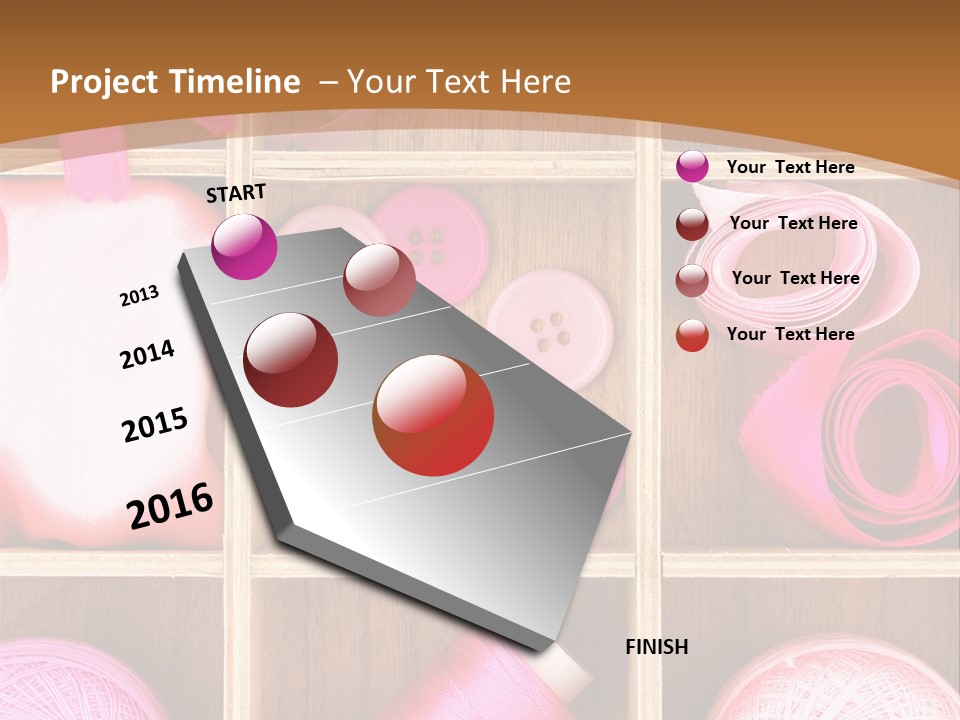 Project Timeline – Your Text Here

START

2013

2014

2015

2016

FINISH

Your Text Here

Your Text Here

Your Text Here

Your Text Here